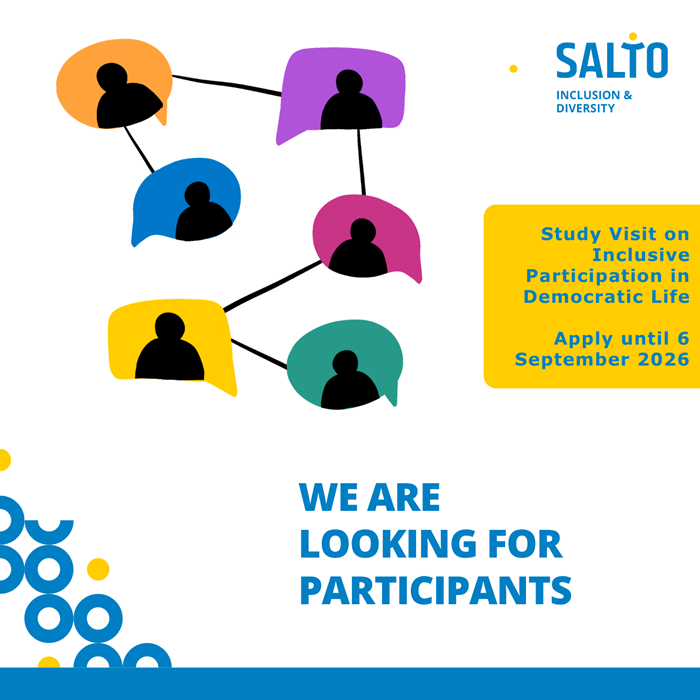 SALTO
INCLUSION & DIVERSITY

Study Visit on Inclusive Participation in Democratic Life

Apply until 6 September 2026

WE ARE LOOKING FOR PARTICIPANTS